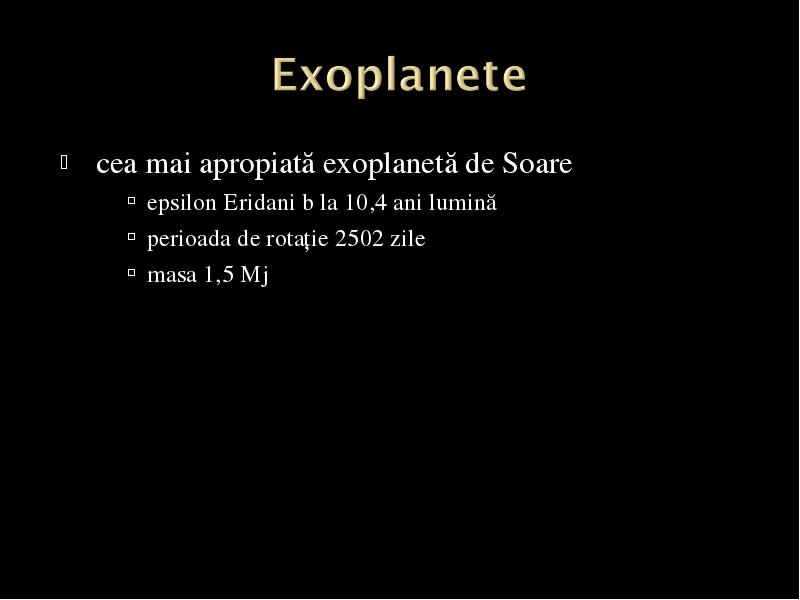 Exoplanete

cea mai apropiată exoplanetă de Soare

epsilon Eridani b la 10,4 ani lumină

perioada de rotaţie 2502 zile

masa 1,5 Mj